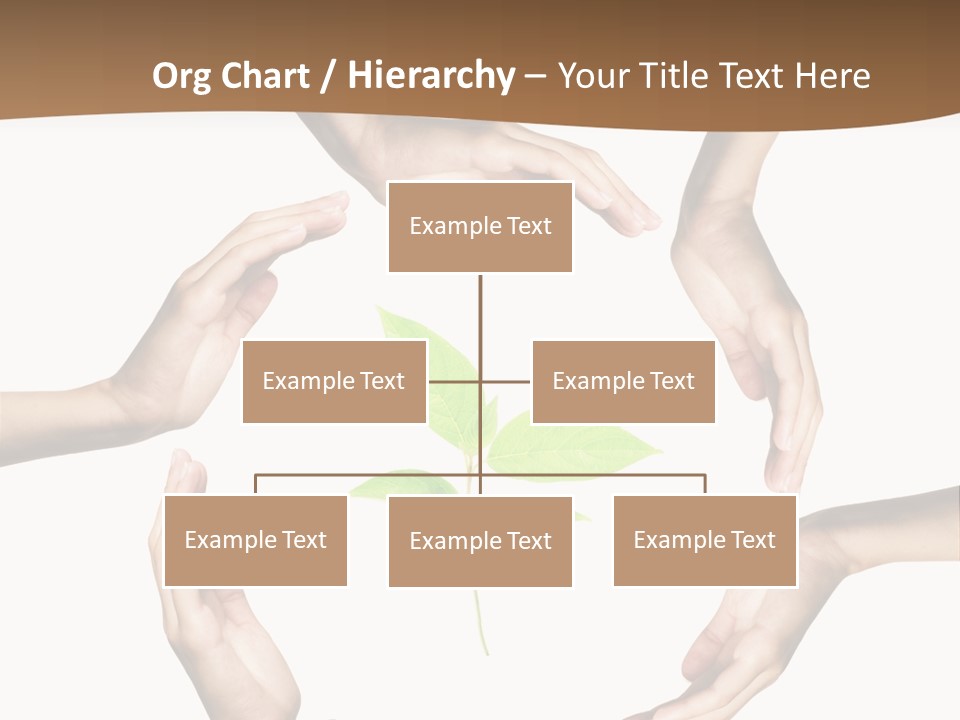 Org Chart / Hierarchy – Your Title Text Here

Example Text

Example Text

Example Text

Example Text

Example Text

Example Text